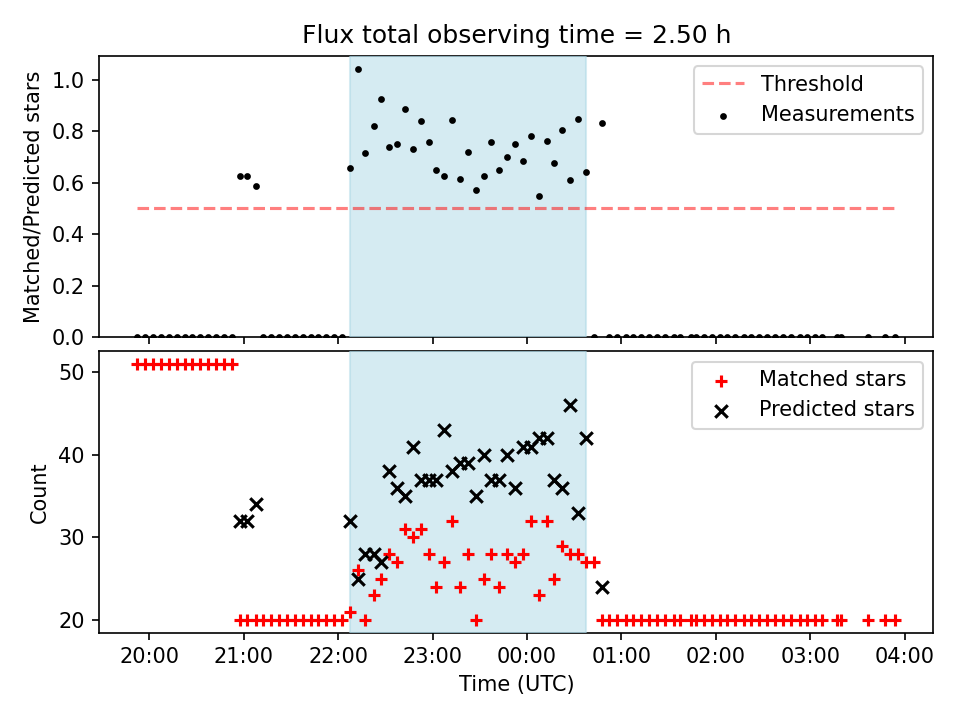 Flux total observing time = 2.50 h

Matched/Predicted stars

1.0
0.8
0.6
0.4
0.2
0.0

Threshold
Measurements

Count

50
40
30
20

Matched stars
Predicted stars

20:00
21:00
22:00
23:00
00:00
01:00
02:00
03:00
04:00

Time (UTC)